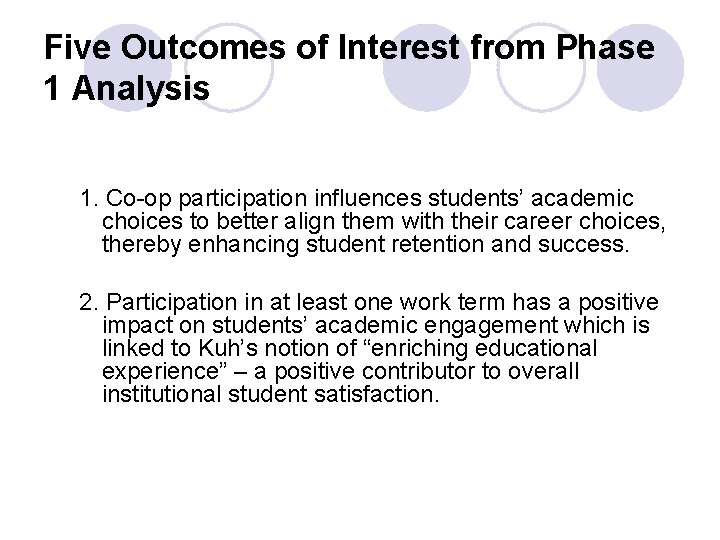 Five Outcomes of Interest from Phase 1 Analysis

1. Co-op participation influences students’ academic choices to better align them with their career choices, thereby enhancing student retention and success.

2. Participation in at least one work term has a positive impact on students’ academic engagement which is linked to Kuh’s notion of “enriching educational experience” – a positive contributor to overall institutional student satisfaction.